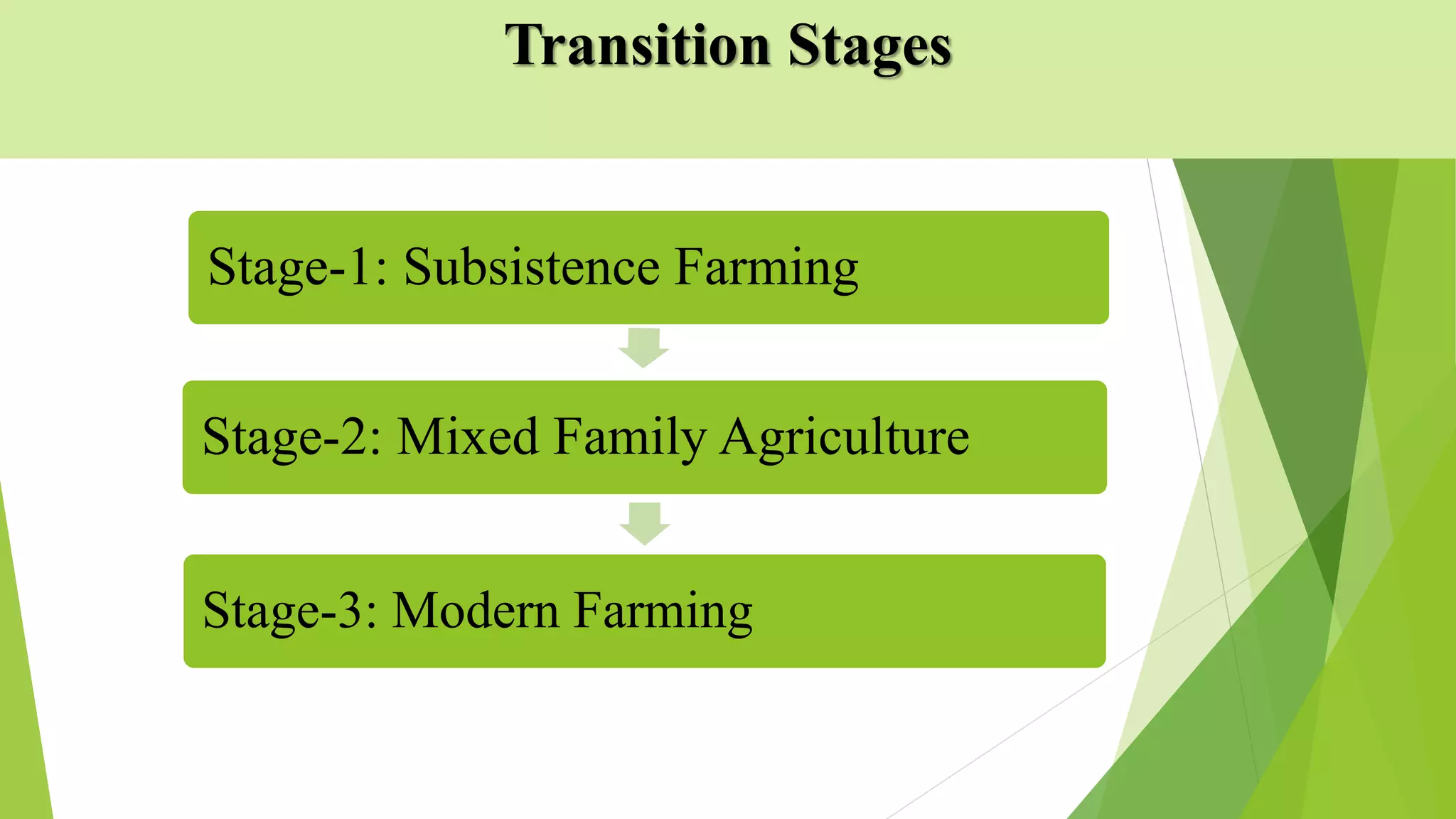 Transition Stages

Stage-1: Subsistence Farming

Stage-2: Mixed Family Agriculture

Stage-3: Modern Farming